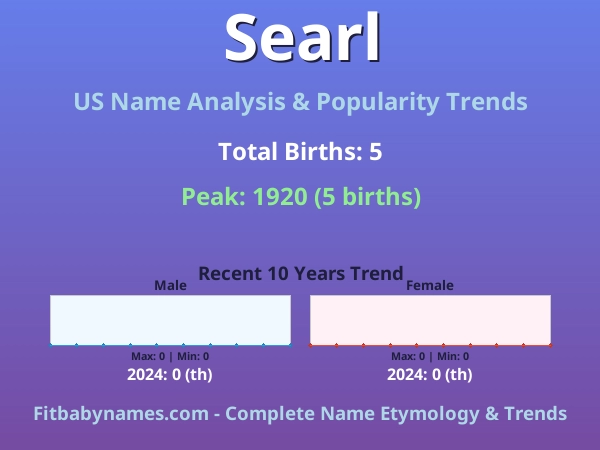 Searl

US Name Analysis & Popularity Trends

Total Births: 5

Peak: 1920 (5 births)

Recent 10 Years Trend

Male

Max: 0 | Min: 0

2024: 0 (th)

Female

Max: 0 | Min: 0

2024: 0 (th)

Fitbabynames.com - Complete Name Etymology & Trends